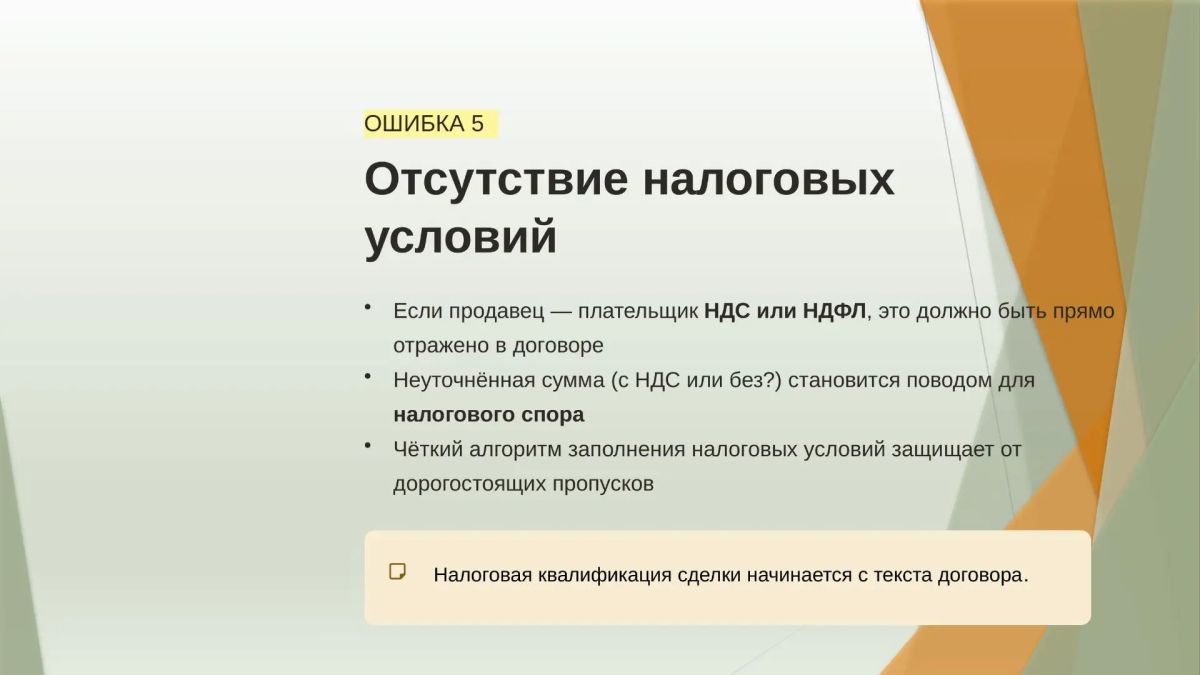 ОШИБКА 5

Отсутствие налоговых условий

• Если продавец — плательщик НДС или НДФЛ, это должно быть прямо отражено в договоре
• Неуточнённая сумма (с НДС или без?) становится поводом для налогового спора
• Чёткий алгоритм заполнения налоговых условий защищает от дорогостоящих пропусков

Налоговая квалификация сделки начинается с текста договора.